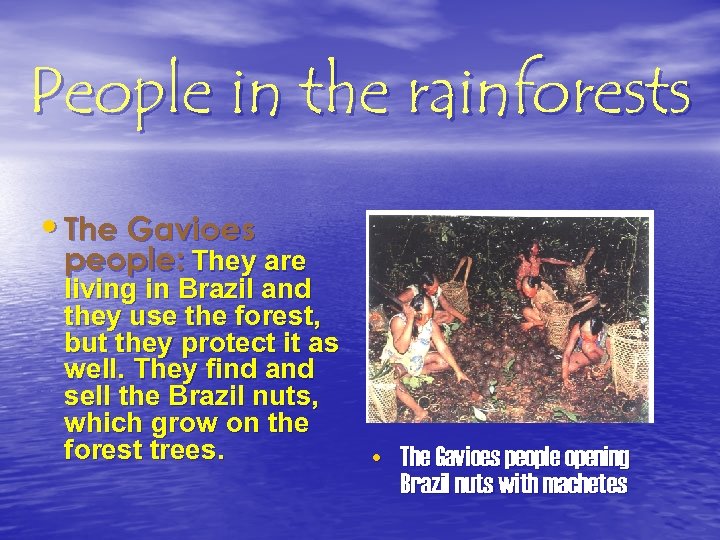 People in the rainforests

• The Gavioes people: They are living in Brazil and they use the forest, but they protect it as well. They find and sell the Brazil nuts, which grow on the forest trees.

• The Gavioes people opening Brazil nuts with machetes